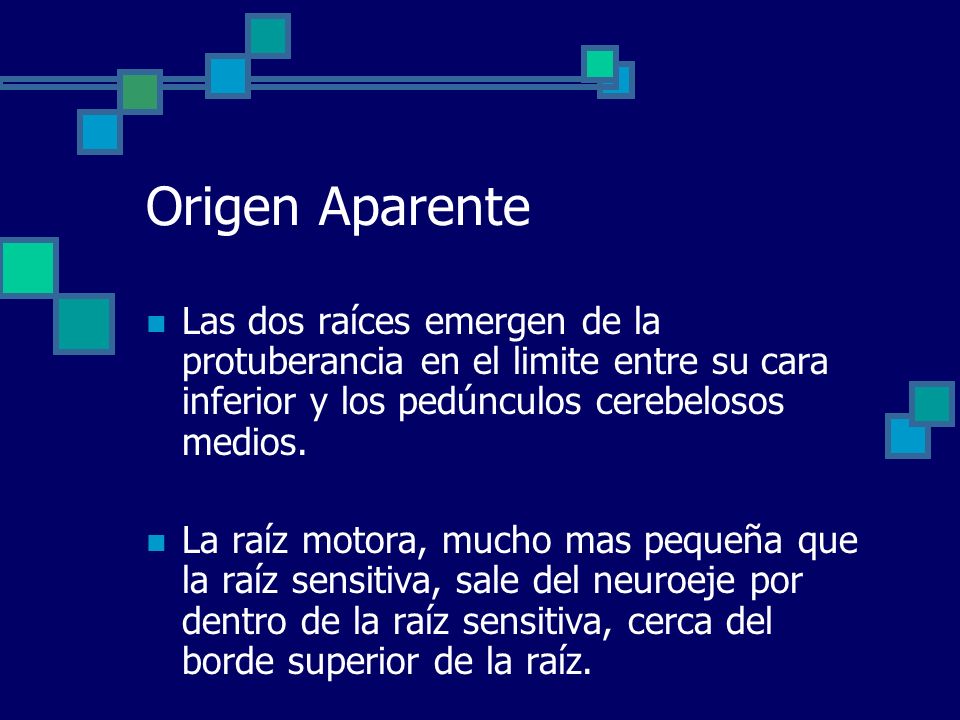 Origen Aparente

Las dos raíces emergen de la protuberancia en el limite entre su cara inferior y los pedúnculos cerebelosos medios.

La raíz motora, mucho mas pequeña que la raíz sensitiva, sale del neuroeje por dentro de la raíz sensitiva, cerca del borde superior de la raíz.